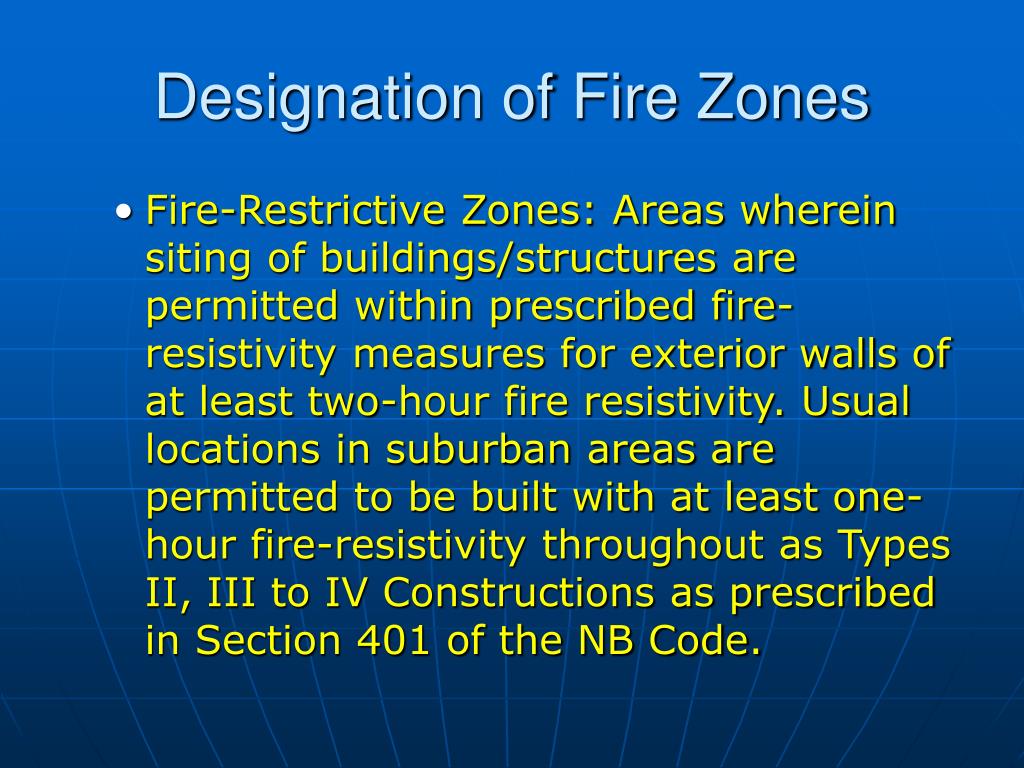 Designation of Fire Zones

• Fire-Restrictive Zones: Areas wherein siting of buildings/structures are permitted within prescribed fire-resistivity measures for exterior walls of at least two-hour fire resistivity. Usual locations in suburban areas are permitted to be built with at least one-hour fire-resistivity throughout as Types II, III to IV Constructions as prescribed in Section 401 of the NB Code.